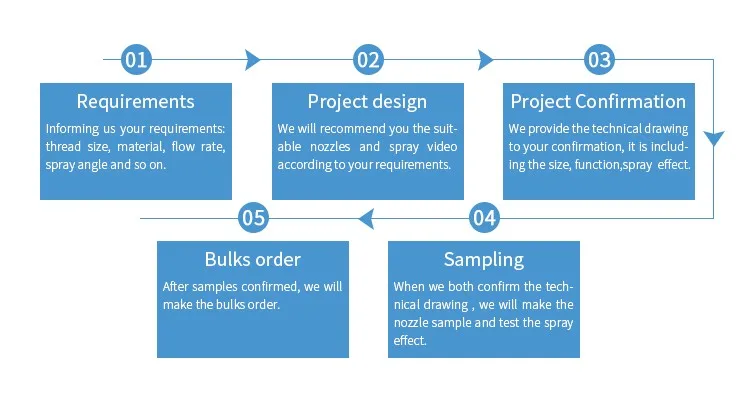 01

Requirements

Informing us your requirements: thread size, material, flow rate, spray angle and so on.

02

Project design

We will recommend you the suitable nozzles and spray video according to your requirements.

03

Project Confirmation

We provide the technical drawing to your confirmation, it is including the size, function,spray effect.

04

Sampling

When we both confirm the technical drawing , we will make the nozzle sample and test the spray effect.

05

Bulks order

After samples confirmed, we will make the bulks order.